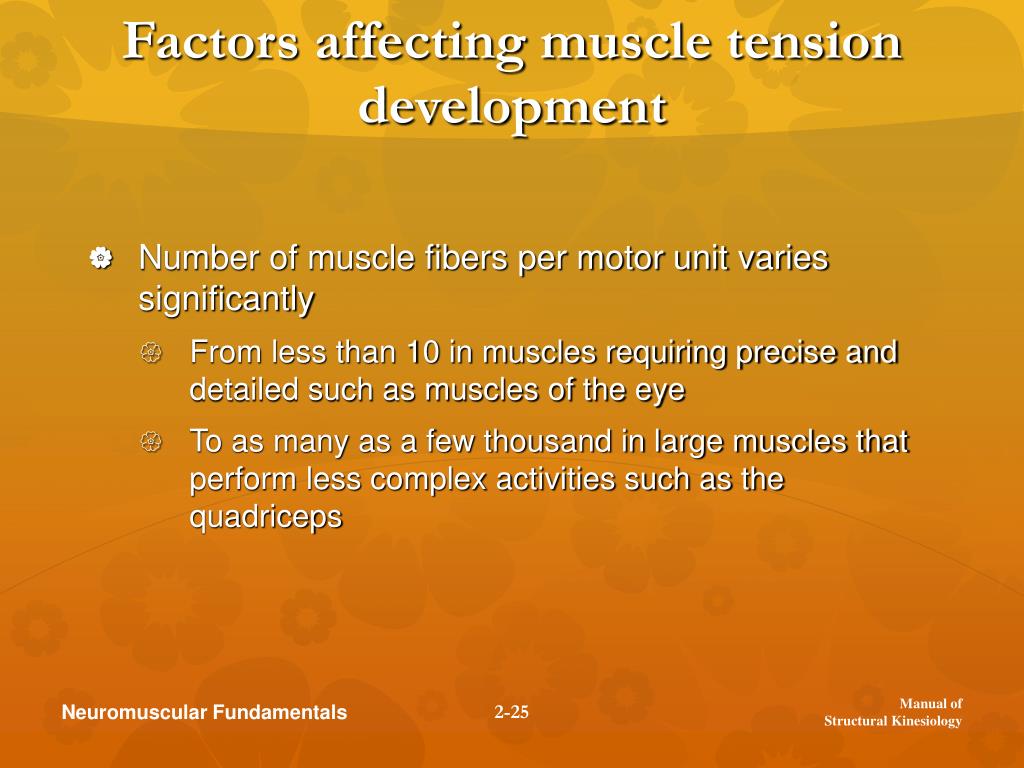 Factors affecting muscle tension development

Number of muscle fibers per motor unit varies significantly

From less than 10 in muscles requiring precise and detailed such as muscles of the eye

To as many as a few thousand in large muscles that perform less complex activities such as the quadriceps

Neuromuscular Fundamentals

2-25

Manual of
Structural Kinesiology